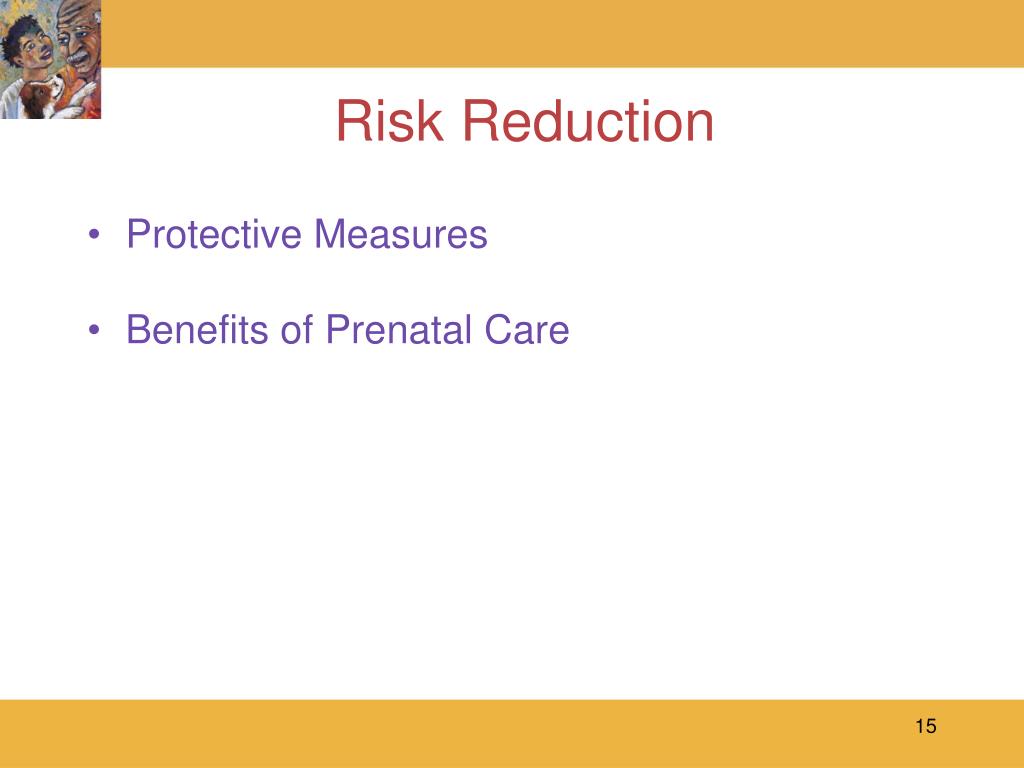 Risk Reduction

• Protective Measures

• Benefits of Prenatal Care

15